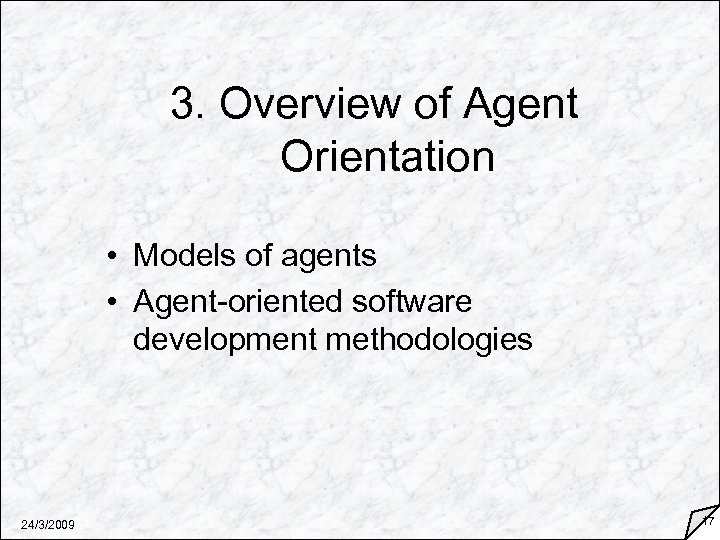 3. Overview of Agent Orientation

• Models of agents
• Agent-oriented software development methodologies

24/3/2009

17